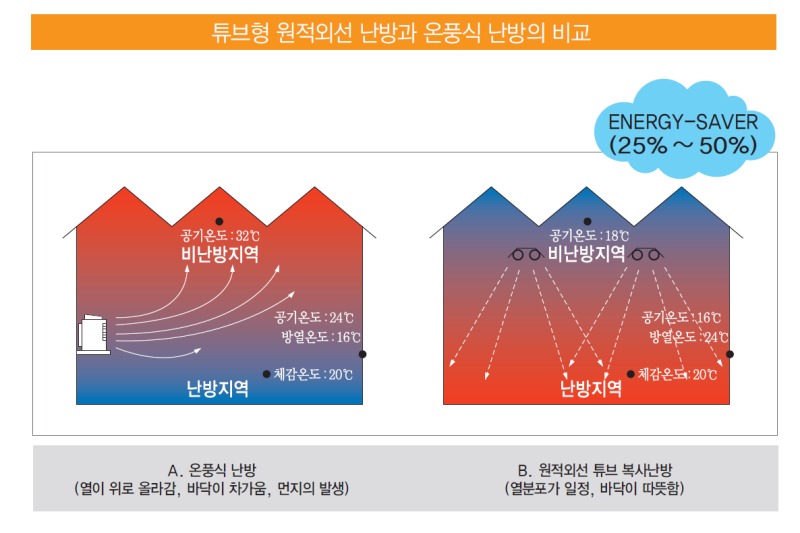 튜브형 원적외선 난방과 온풍식 난방의 비교

ENERGY-SAVER
(25% ~ 50%)

공기온도 : 32℃
비난방지역
공기온도 : 24℃
방열온도 : 16℃
체감온도 : 20℃
난방지역

공기온도 : 18℃
비난방지역
공기온도 : 16℃
방열온도 : 24℃
체감온도 : 20℃
난방지역

A. 온풍식 난방
(열이 위로 올라감, 바닥이 차가움, 먼지의 발생)

B. 원적외선 튜브 복사난방
(열분포가 일정, 바닥이 따뜻함)